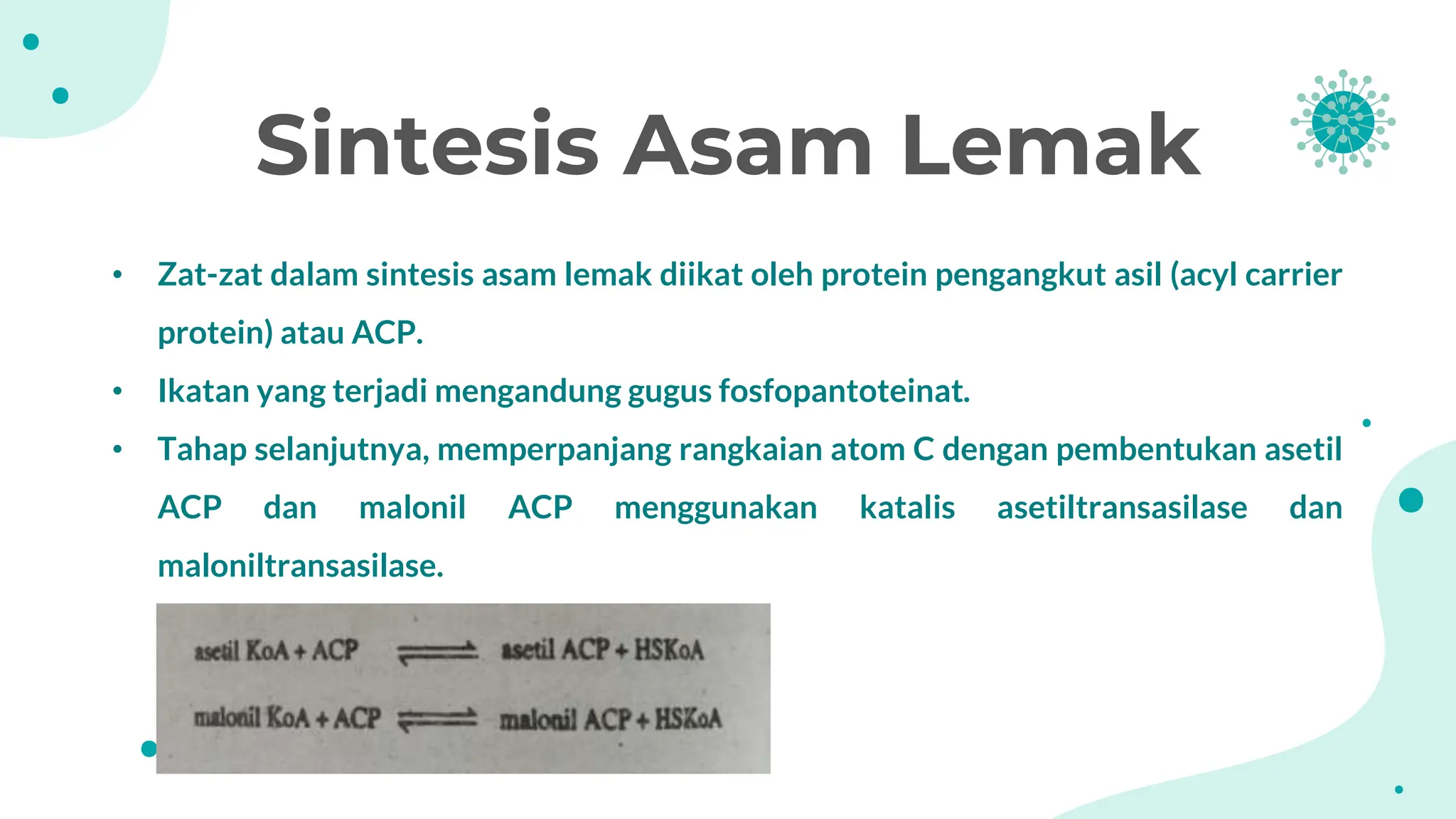 Sintesis Asam Lemak

• Zat-zat dalam sintesis asam lemak diikat oleh protein pengangkut asil (acyl carrier protein) atau ACP.

• Ikatan yang terjadi mengandung gugus fosfopantoteinat.

• Tahap selanjutnya, memperpanjang rangkaian atom C dengan pembentukan asetil ACP dan malonil ACP menggunakan katalis asetiltransasilase dan maloniltransasilase.

asetil KoA + ACP $\rightleftharpoons$ asetil ACP + HSKoA

malonil KoA + ACP $\rightleftharpoons$ malonil ACP + HSKoA